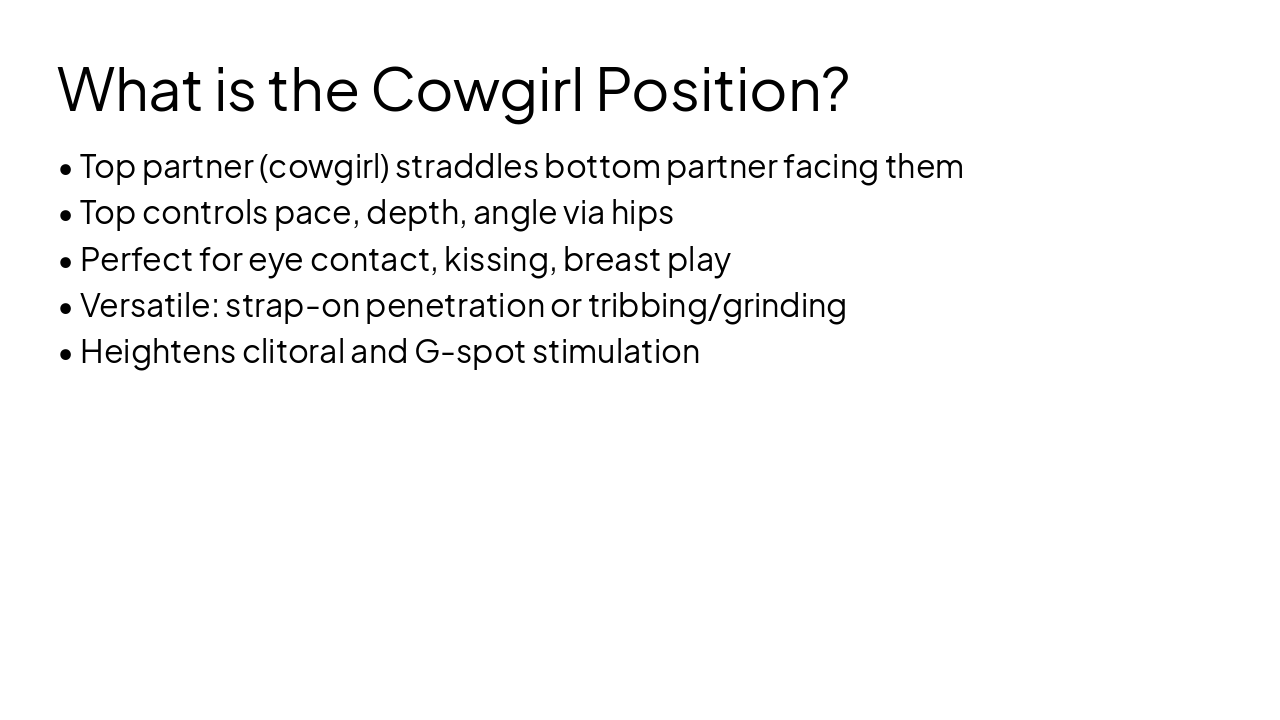 What is the Cowgirl Position?

• Top partner (cowgirl) straddles bottom partner facing them
• Top controls pace, depth, angle via hips
• Perfect for eye contact, kissing, breast play
• Versatile: strap-on penetration or tribbing/grinding
• Heightens clitoral and G-spot stimulation